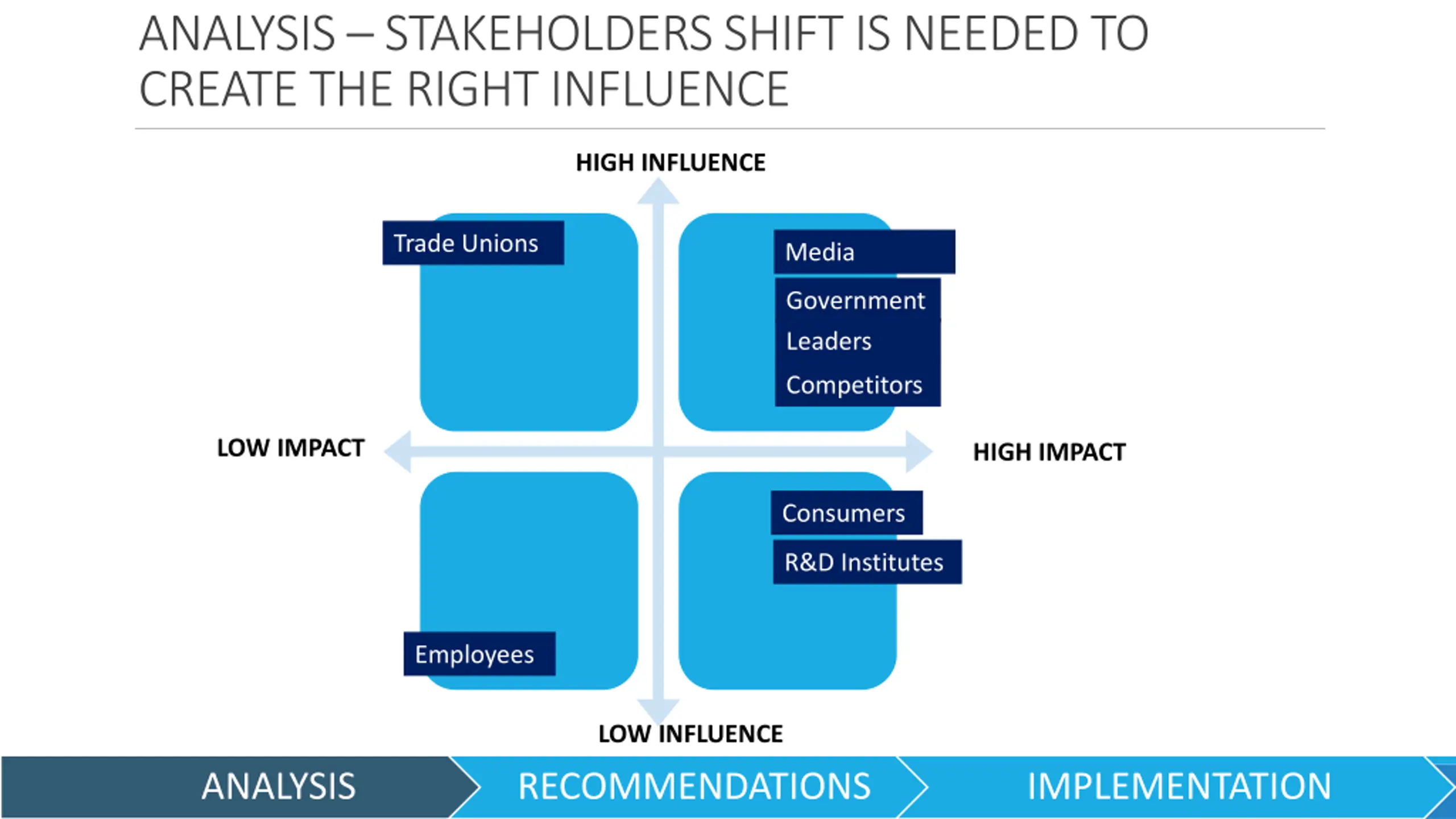 ANALYSIS – STAKEHOLDERS SHIFT IS NEEDED TO CREATE THE RIGHT INFLUENCE

HIGH INFLUENCE

Trade Unions

Media

Government

Leaders

Competitors

LOW IMPACT

HIGH IMPACT

Consumers

R&D Institutes

Employees

LOW INFLUENCE

ANALYSIS

RECOMMENDATIONS

IMPLEMENTATION